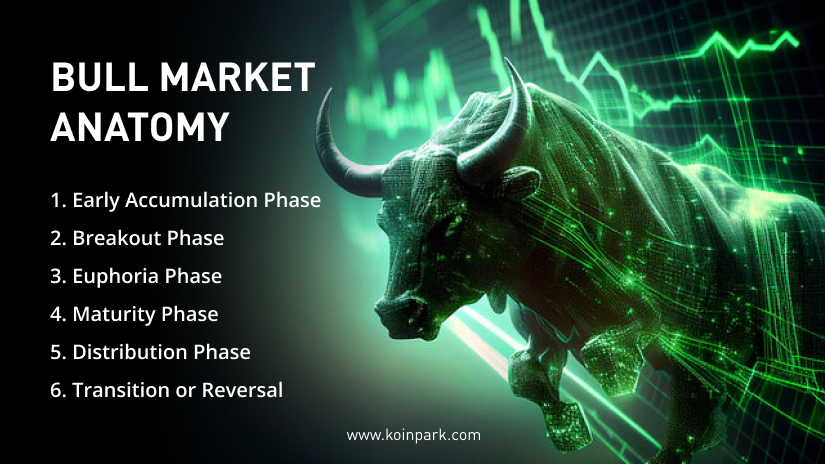 BULL MARKET ANATOMY

1. Early Accumulation Phase
2. Breakout Phase
3. Euphoria Phase
4. Maturity Phase
5. Distribution Phase
6. Transition or Reversal

www.koinpark.com